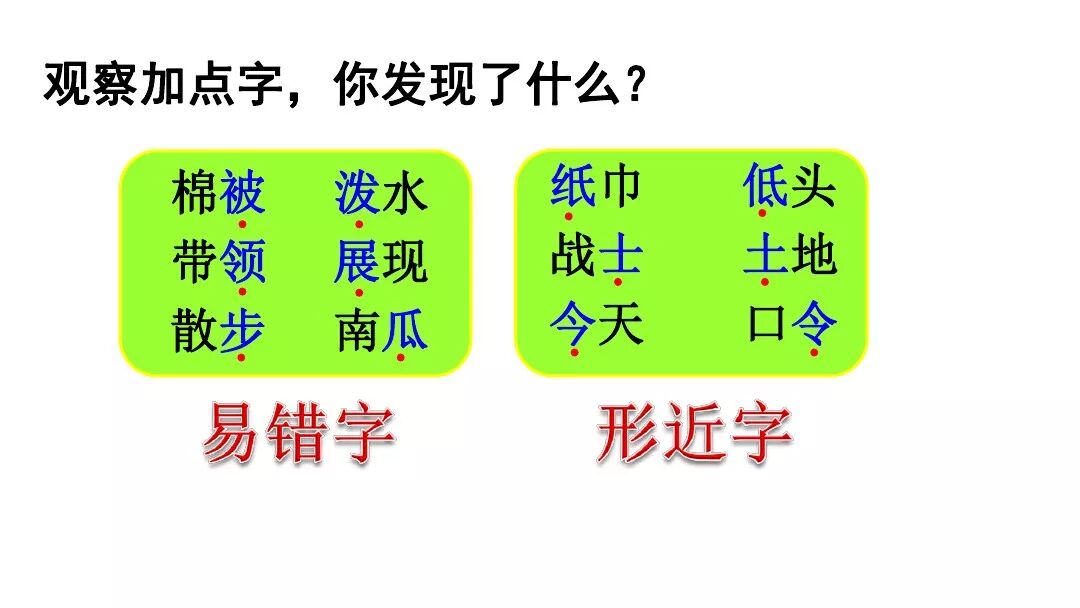 观察加点字，你发现了什么？

棉被　泼水
带领　展现
散步　南瓜

易错字

纸巾　低头
战士　土地
今天　口令

形近字